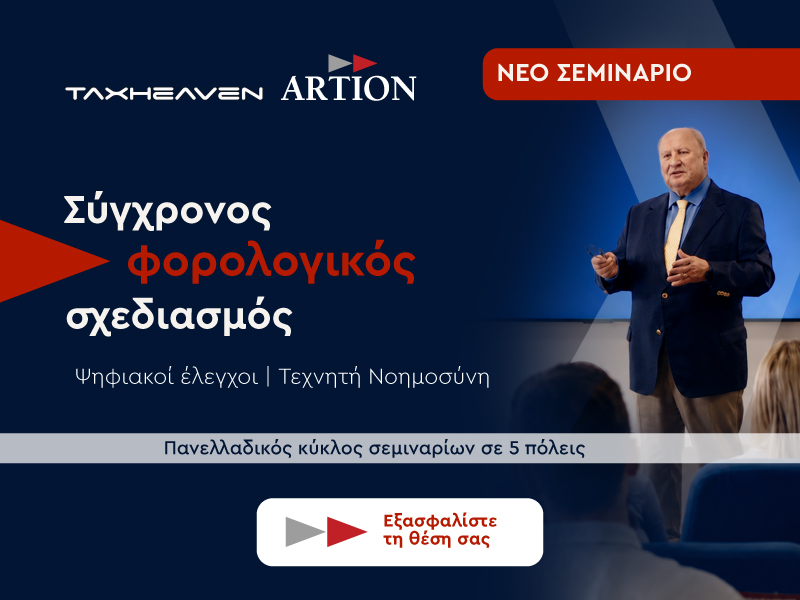 TAXHEAVEN ARTION

ΝΕΟ ΣΕΜΙΝΑΡΙΟ

Σύγχρονος φορολογικός σχεδιασμός

Ψηφιακοί έλεγχοι | Τεχνητή Νοημοσύνη

Πανελλαδικός κύκλος σεμιναρίων σε 5 πόλεις

Εξασφαλίστε τη θέση σας